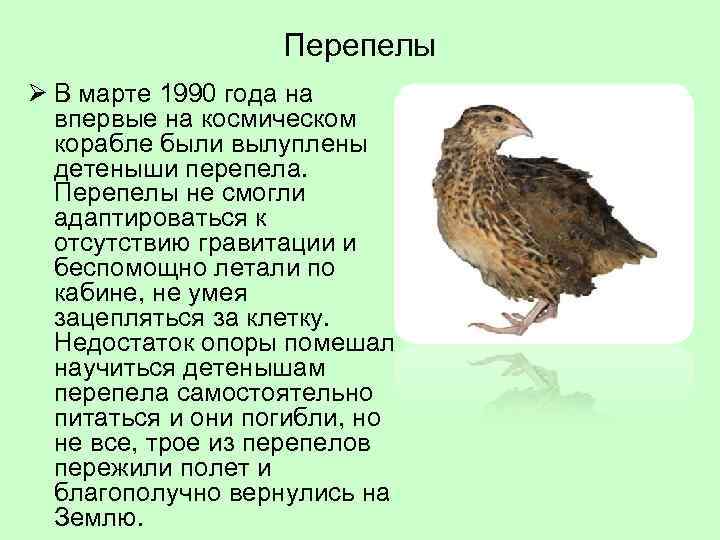 Перепелы

➢ В марте 1990 года на впервые на космическом корабле были вылуплены детеныши перепела. Перепелы не смогли адаптироваться к отсутствию гравитации и беспомощно летали по кабине, не умея зацепляться за клетку. Недостаток опоры помешал научиться детенышам перепела самостоятельно питаться и они погибли, но не все, трое из перепелов пережили полет и благополучно вернулись на Землю.